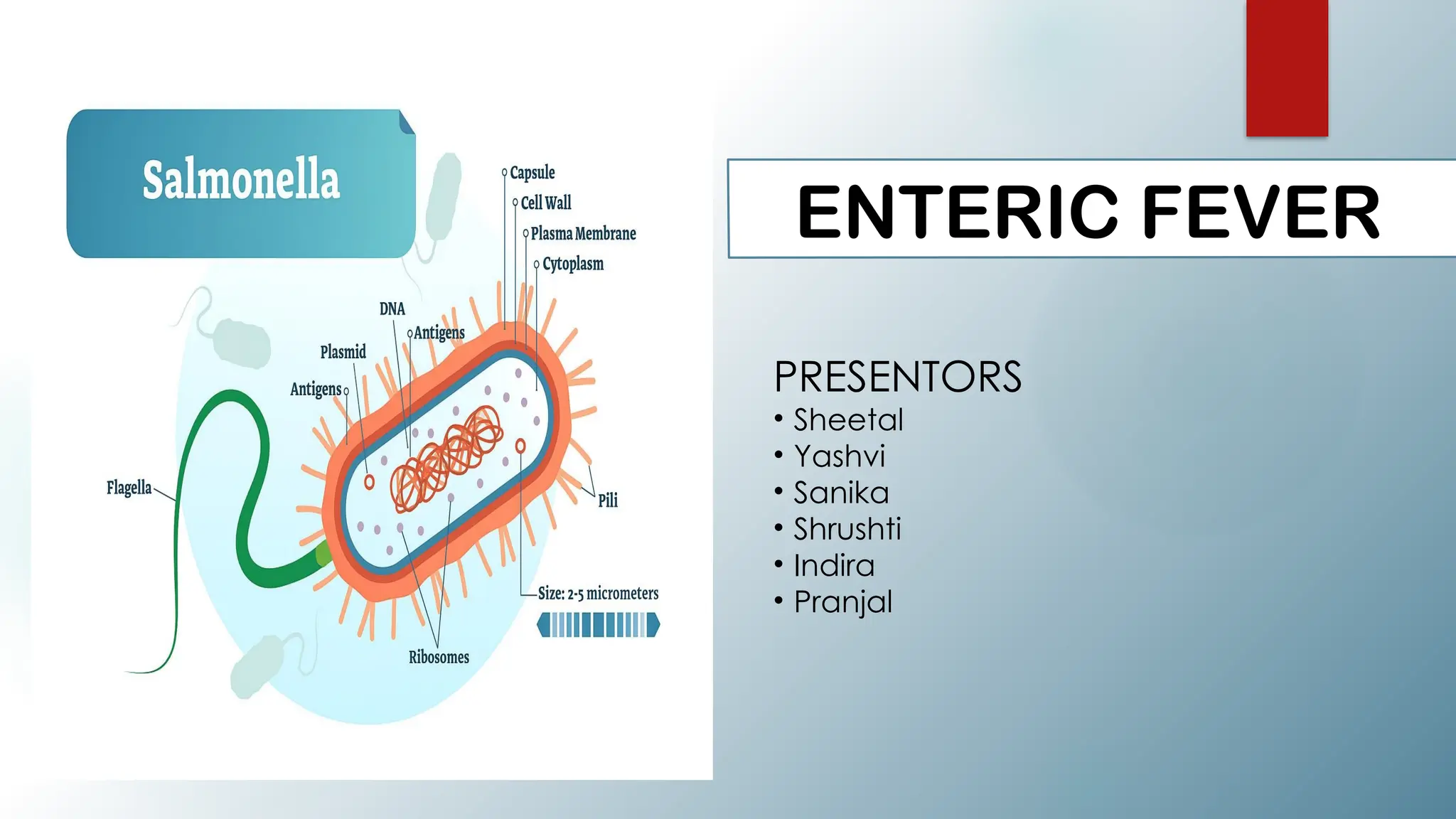 Salmonella

Capsule
Cell Wall
Plasma Membrane
Cytoplasm
DNA
Antigens
Plasmid
Antigens
Flagella
Pili
Size: 2-5 micrometers
Ribosomes

ENTERIC FEVER

PRESENTORS
• Sheetal
• Yashvi
• Sanika
• Shrushti
• Indira
• Pranjal